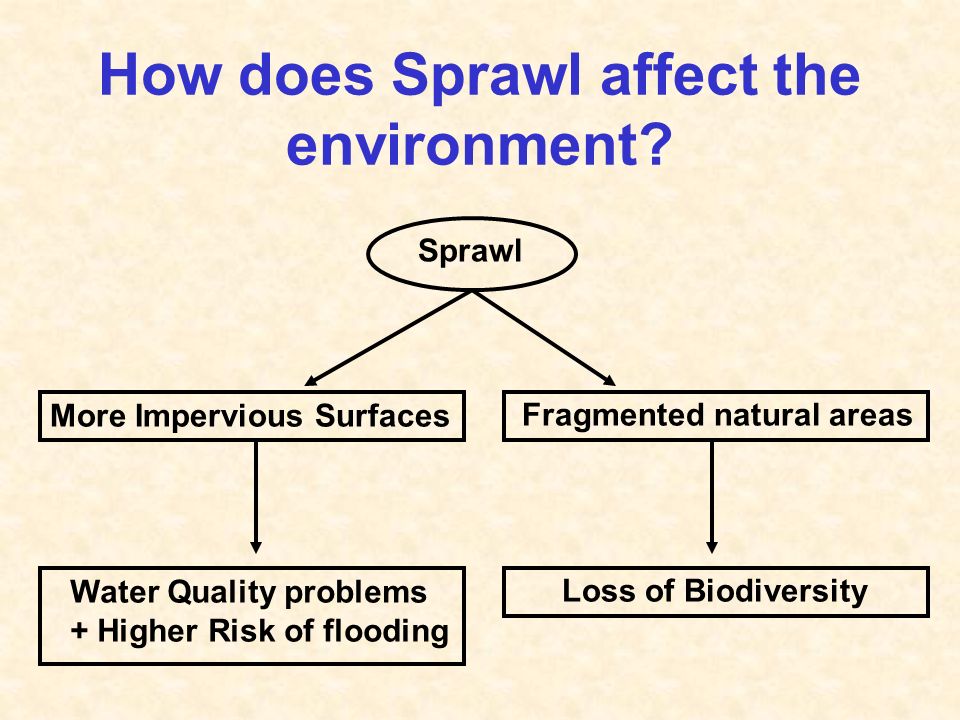 How does Sprawl affect the environment?

Sprawl

More Impervious Surfaces

Fragmented natural areas

Water Quality problems
+ Higher Risk of flooding

Loss of Biodiversity